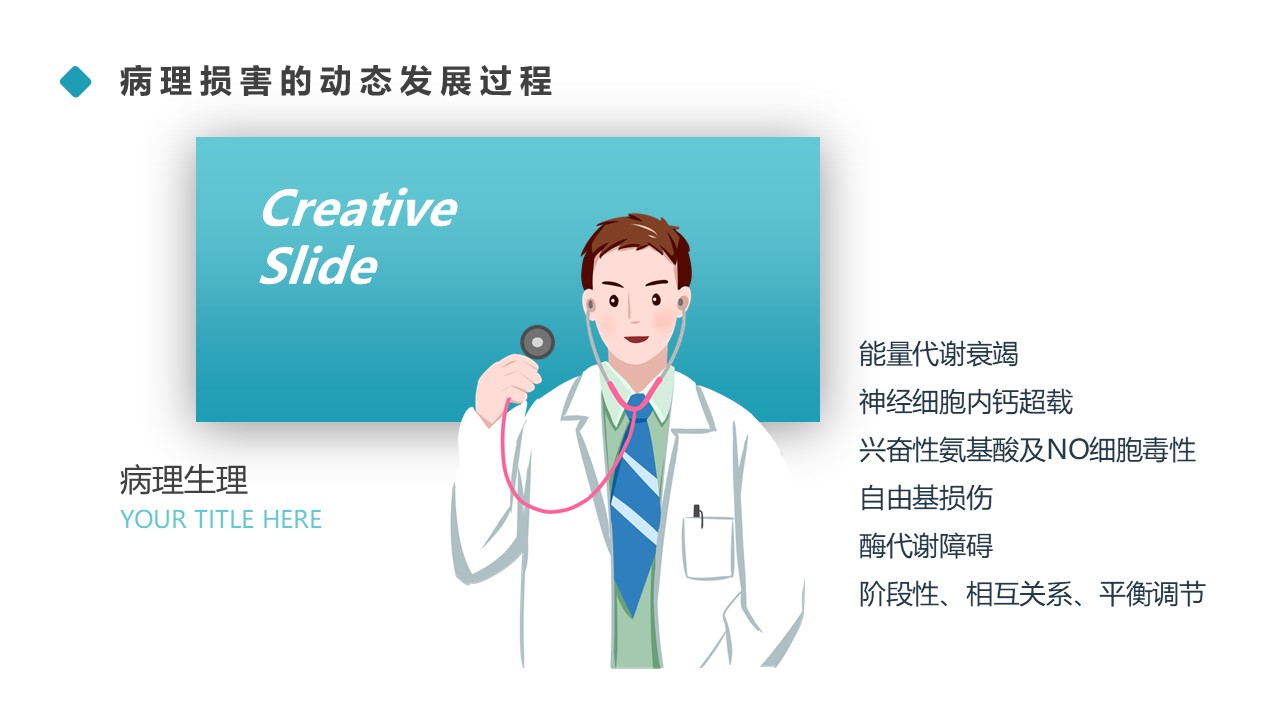 病理损害的动态发展过程

Creative Slide

病理生理
YOUR TITLE HERE

能量代谢衰竭
神经细胞内钙超载
兴奋性氨基酸及NO细胞毒性
自由基损伤
酶代谢障碍
阶段性、相互关系、平衡调节